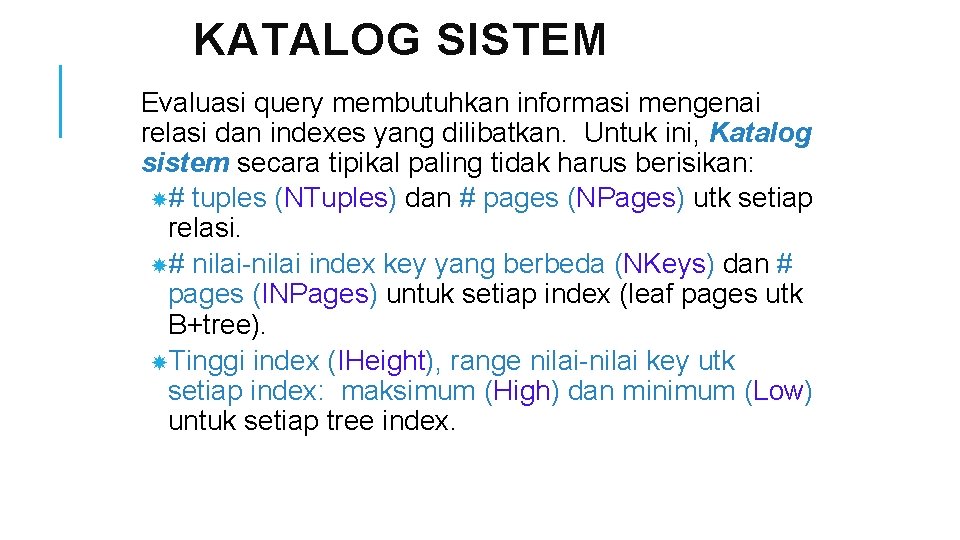 KATALOG SISTEM

Evaluasi query membutuhkan informasi mengenai relasi dan indexes yang dilibatkan. Untuk ini, Katalog sistem secara tipikal paling tidak harus berisikan:

# tuples (NTuples) dan # pages (NPages) utk setiap relasi.

# nilai-nilai index key yang berbeda (NKeys) dan # pages (INPages) untuk setiap index (leaf pages utk B+tree).

Tinggi index (IHeight), range nilai-nilai key utk setiap index: maksimum (High) dan minimum (Low) untuk setiap tree index.